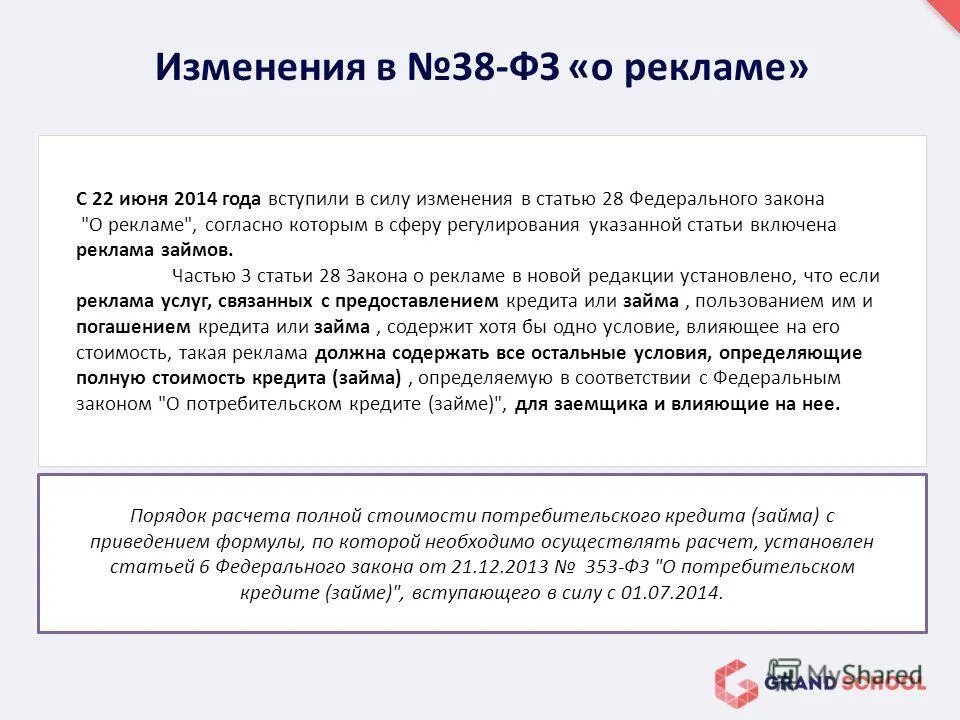 Изменения в №38-ФЗ «о рекламе»

С 22 июня 2014 года вступили в силу изменения в статью 28 Федерального закона "О рекламе", согласно которым в сферу регулирования указанной статьи включена реклама займов.

Частью 3 статьи 28 Закона о рекламе в новой редакции установлено, что если реклама услуг, связанных с предоставлением кредита или займа , пользованием им и погашением кредита или займа , содержит хотя бы одно условие, влияющее на его стоимость, такая реклама должна содержать все остальные условия, определяющие полную стоимость кредита (займа) , определяемую в соответствии с Федеральным законом "О потребительском кредите (займе)", для заемщика и влияющие на нее.

Порядок расчета полной стоимости потребительского кредита (займа) с приведением формулы, по которой необходимо осуществлять расчет, установлен статьей 6 Федерального закона от 21.12.2013 № 353-ФЗ "О потребительском кредите (займе)", вступающего в силу с 01.07.2014.

MyShared

GRAND SCHOOL